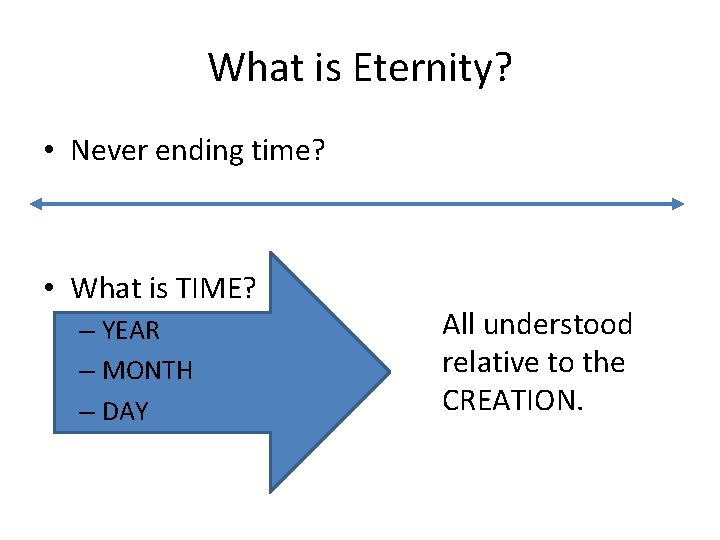 What is Eternity?

• Never ending time?

• What is TIME?
– YEAR
– MONTH
– DAY

All understood relative to the CREATION.